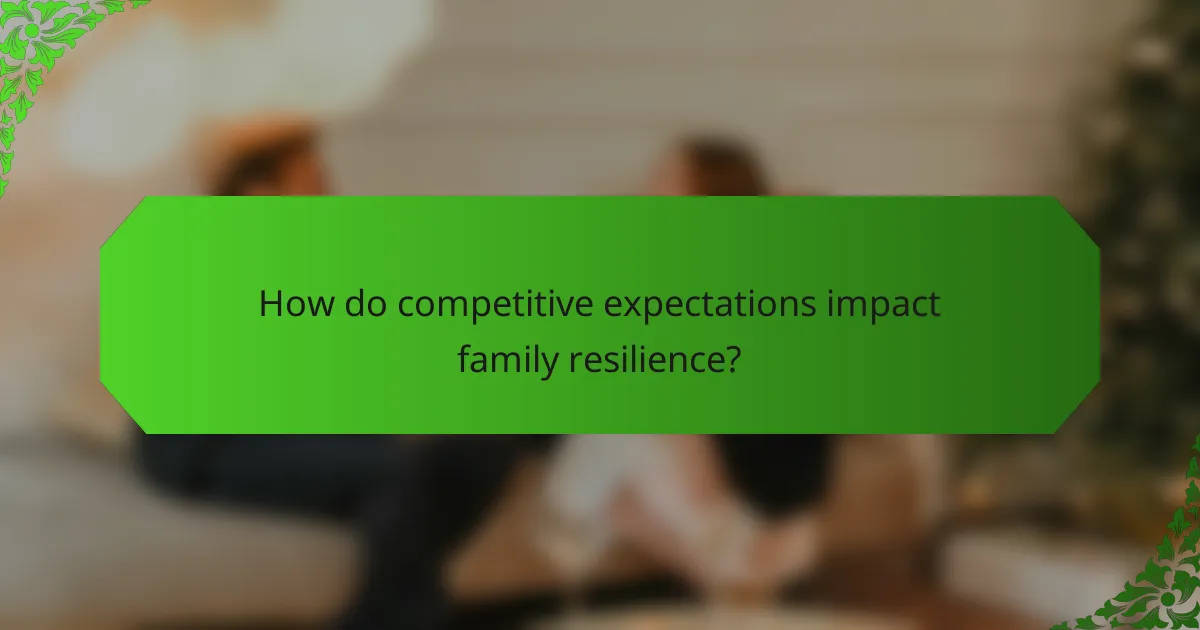 How do competitive expectations impact family resilience?